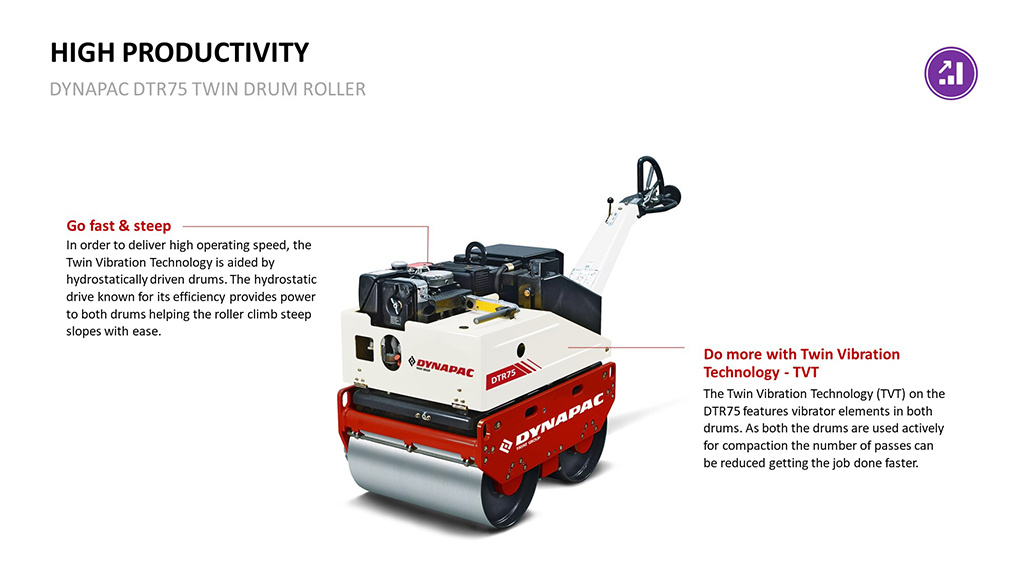 HIGH PRODUCTIVITY

DYNAPAC DTR75 TWIN DRUM ROLLER

Go fast & steep

In order to deliver high operating speed, the Twin Vibration Technology is aided by hydrostatically driven drums. The hydrostatic drive known for its efficiency provides power to both drums helping the roller climb steep slopes with ease.

DYNAPAC

DTR75

DYNAPAC

Do more with Twin Vibration Technology - TVT

The Twin Vibration Technology (TVT) on the DTR75 features vibrator elements in both drums. As both the drums are used actively for compaction the number of passes can be reduced getting the job done faster.